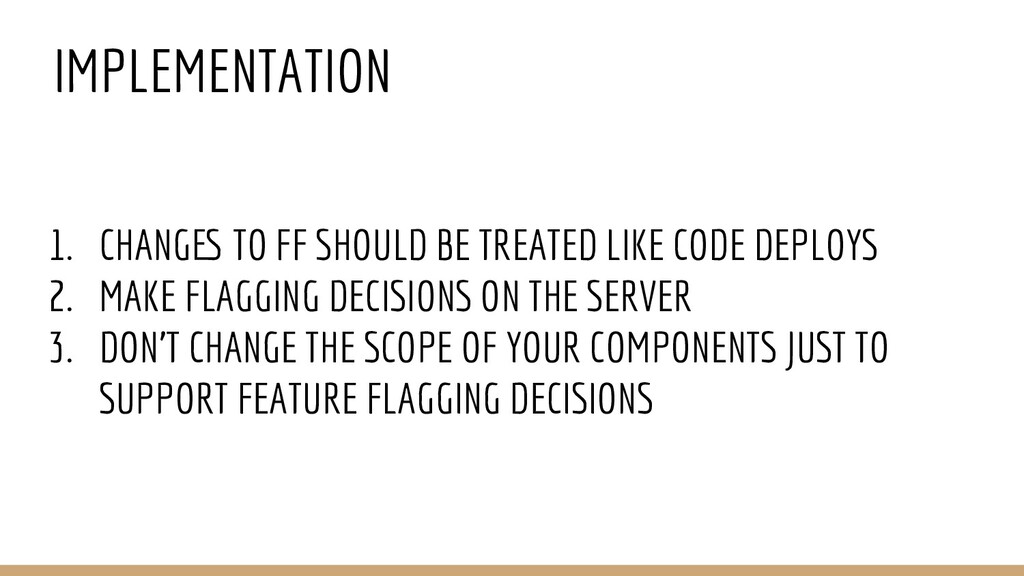 IMPLEMENTATION

1. CHANGES TO FF SHOULD BE TREATED LIKE CODE DEPLOYS
2. MAKE FLAGGING DECISIONS ON THE SERVER
3. DON'T CHANGE THE SCOPE OF YOUR COMPONENTS JUST TO SUPPORT FEATURE FLAGGING DECISIONS